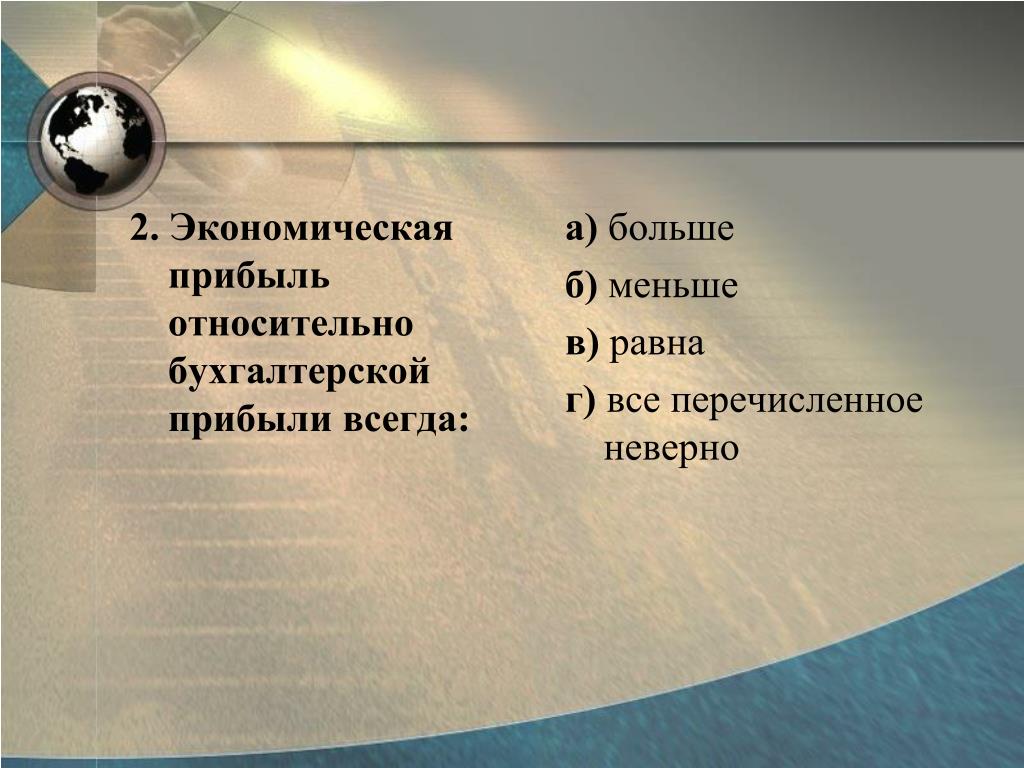 2. Экономическая прибыль относительно бухгалтерской прибыли всегда:

а) больше

б) меньше

в) равна

г) все перечисленное неверно